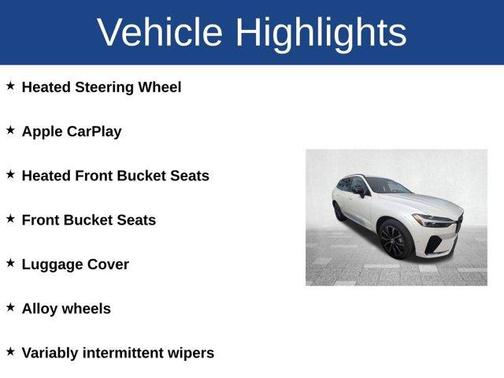 Vehicle Highlights

★ Heated Steering Wheel

★ Apple CarPlay

★ Heated Front Bucket Seats

★ Front Bucket Seats

★ Luggage Cover

★ Alloy wheels

★ Variably intermittent wipers